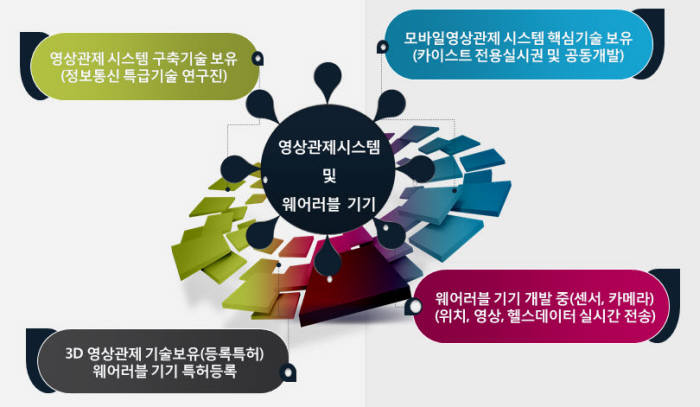 영상관제 시스템 구축기술 보유
(정보통신 특급기술 연구진)

모바일영상관제 시스템 핵심기술 보유
(카이스트 전용실시권 및 공동개발)

영상관제시스템
및
웨어러블 기기

웨어러블 기기 개발 중(센서, 카메라)
(위치, 영상, 헬스데이터 실시간 전송)

3D 영상관제 기술보유(등록특허)
웨어러블 기기 특허등록